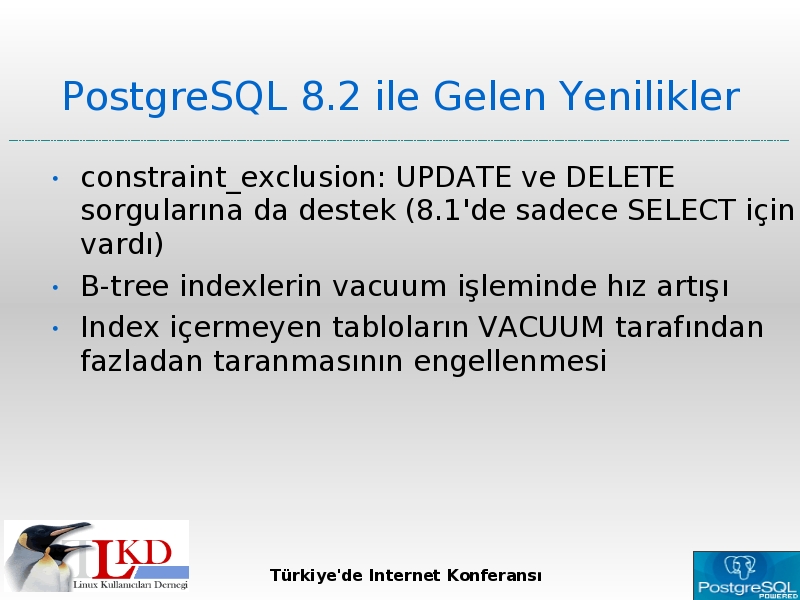 PostgreSQL 8.2 ile Gelen Yenilikler

• constraint_exclusion: UPDATE ve DELETE sorgularına da destek (8.1'de sadece SELECT için vardı)
• B-tree indexlerin vacuum işleminde hız artışı
• Index içermeyen tabloların VACUUM tarafından fazladan taranmasının engellenmesi

LKD
Linux Kullanıcıları Derneği

Türkiye'de Internet Konferansı

PostgreSQL
POWERED